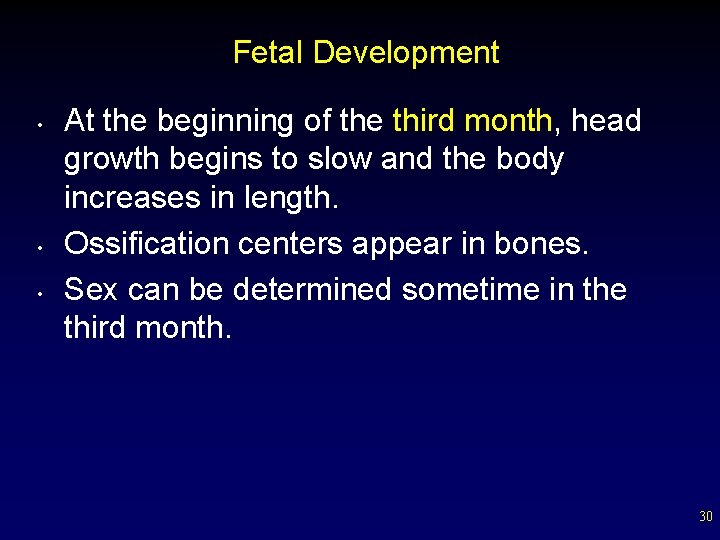 Fetal Development

• At the beginning of the third month, head growth begins to slow and the body increases in length.

• Ossification centers appear in bones.

• Sex can be determined sometime in the third month.

30